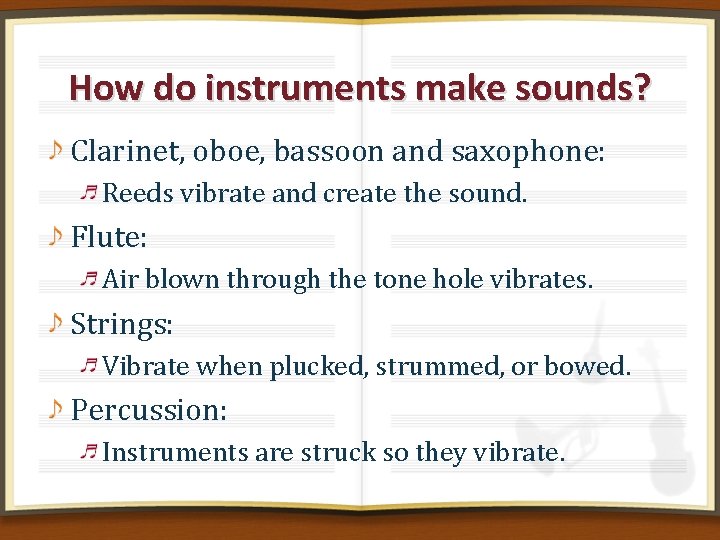 How do instruments make sounds?

♪ Clarinet, oboe, bassoon and saxophone:

♬ Reeds vibrate and create the sound.

♪ Flute:

♬ Air blown through the tone hole vibrates.

♪ Strings:

♬ Vibrate when plucked, strummed, or bowed.

♪ Percussion:

♬ Instruments are struck so they vibrate.